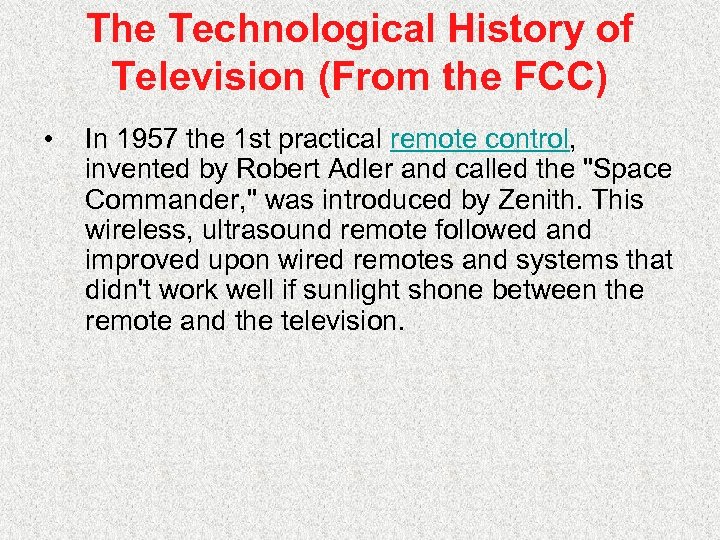 The Technological History of Television (From the FCC)

• In 1957 the 1st practical remote control, invented by Robert Adler and called the "Space Commander," was introduced by Zenith. This wireless, ultrasound remote followed and improved upon wired remotes and systems that didn't work well if sunlight shone between the remote and the television.